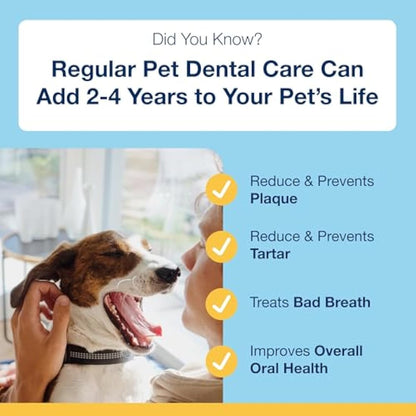 Did You Know?

Regular Pet Dental Care Can Add 2-4 Years to Your Pet's Life

Reduce & Prevents Plaque

Reduce & Prevents Tartar

Treats Bad Breath

Improves Overall Oral Health